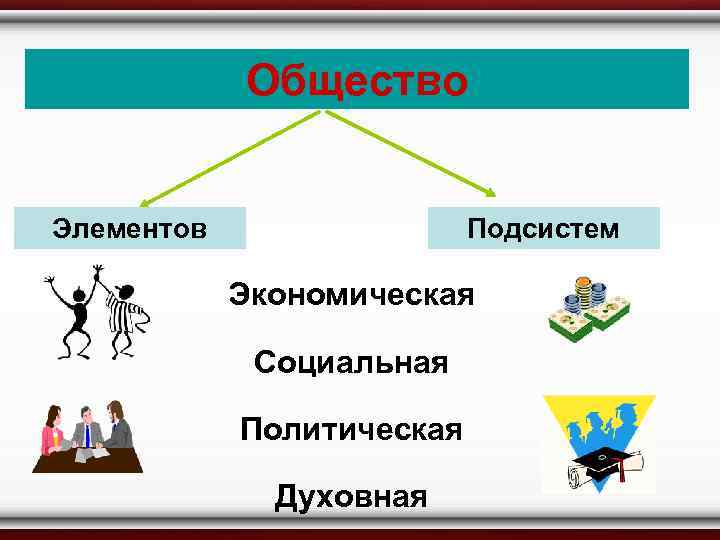 Общество

Элементов

Подсистем

Экономическая

Социальная

Политическая

Духовная